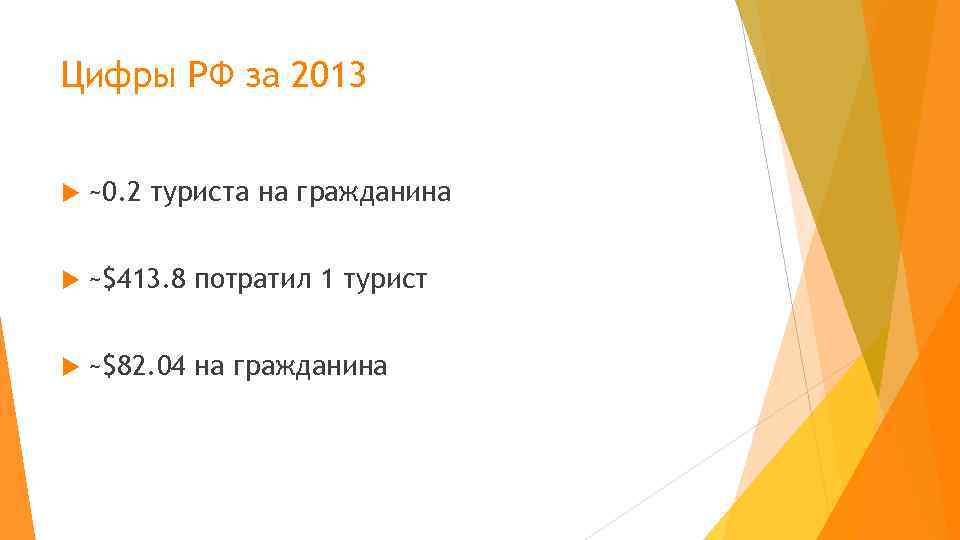 Цифры РФ за 2013

~0.2 туриста на гражданина

~\$413.8 потратил 1 турист

~\$82.04 на гражданина